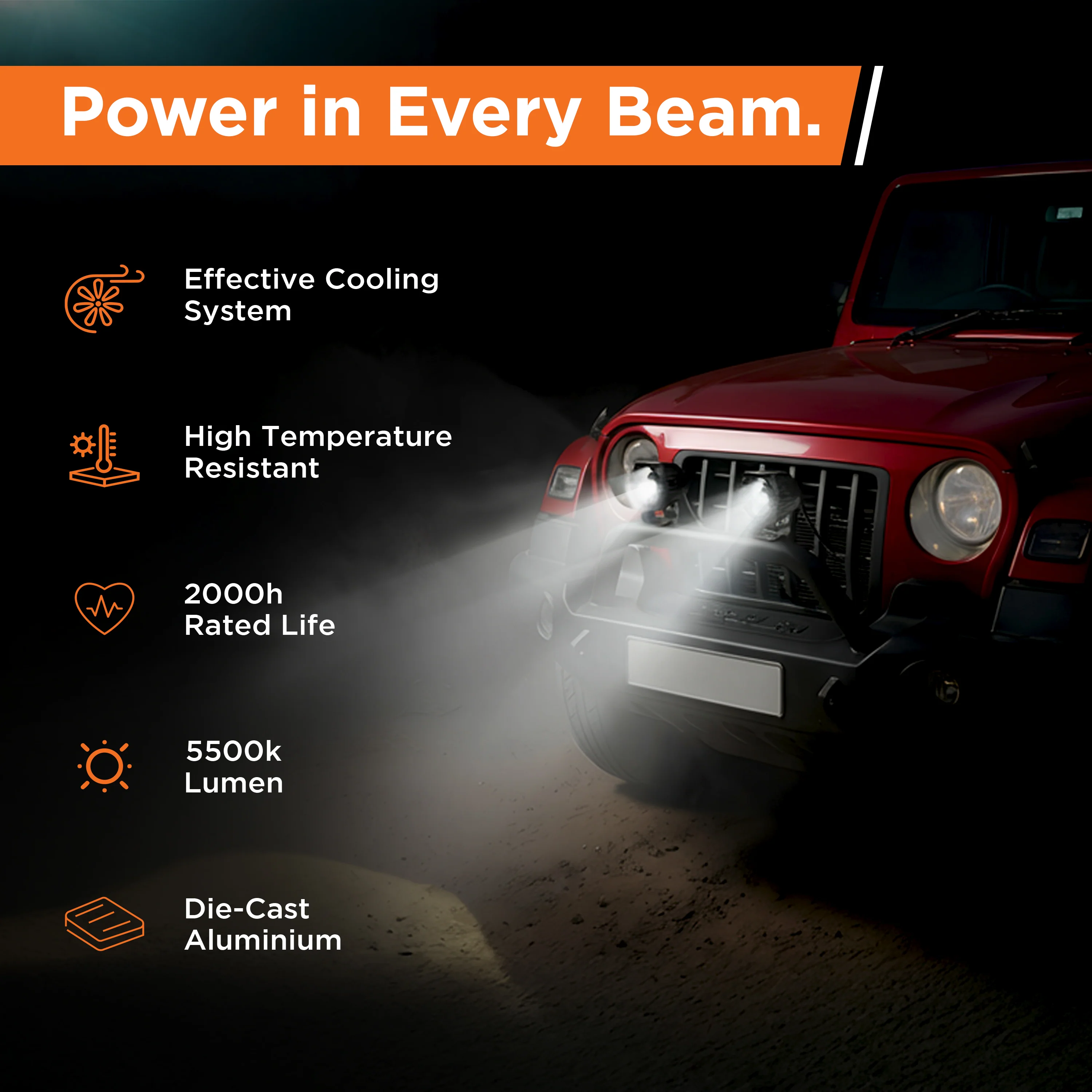 Power in Every Beam.

Effective Cooling System

High Temperature Resistant

2000h Rated Life

5500k Lumen

Die-Cast Aluminium